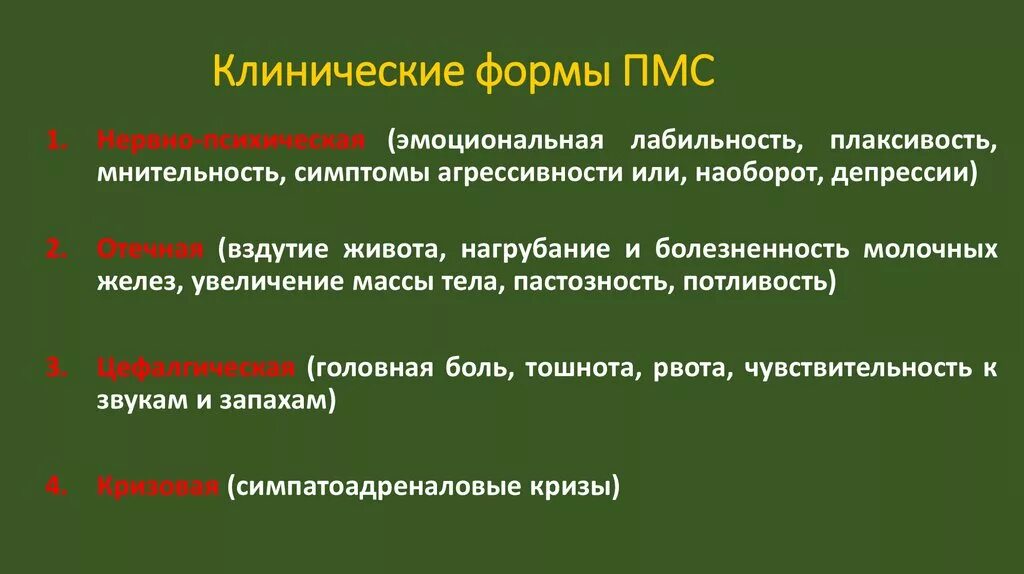 Клинические формы ПМС

1. Нервно-психическая (эмоциональная лабильность, плаксивость, мнительность, симптомы агрессивности или, наоборот, депрессии)

2. Отечная (вздутие живота, нагрубание и болезненность молочных желез, увеличение массы тела, пастозность, потливость)

3. Цефалгическая (головная боль, тошнота, рвота, чувствительность к звукам и запахам)

4. Кризовая (симпатоадреналовые кризы)